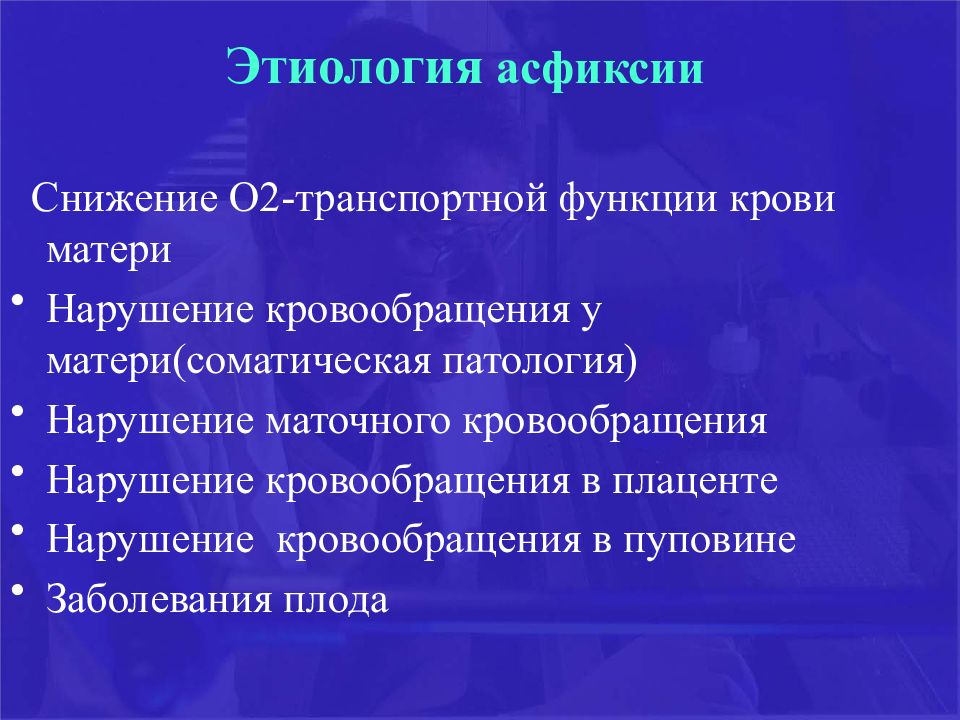 Этиология асфиксии

Снижение О2-транспортной функции крови матери

• Нарушение кровообращения у матери(соматическая патология)
• Нарушение маточного кровообращения
• Нарушение кровообращения в плаценте
• Нарушение  кровообращения в пуповине
• Заболевания плода